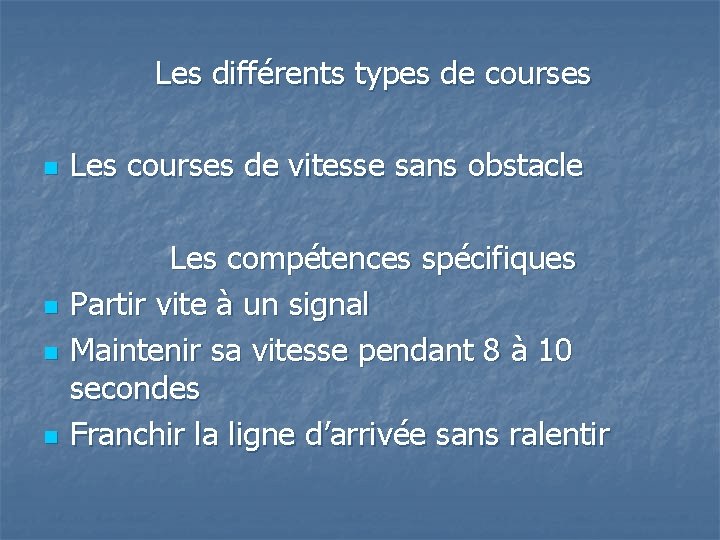 Les différents types de courses

Les courses de vitesse sans obstacle

Les compétences spécifiques

Partir vite à un signal

Maintenir sa vitesse pendant 8 à 10 secondes

Franchir la ligne d’arrivée sans ralentir